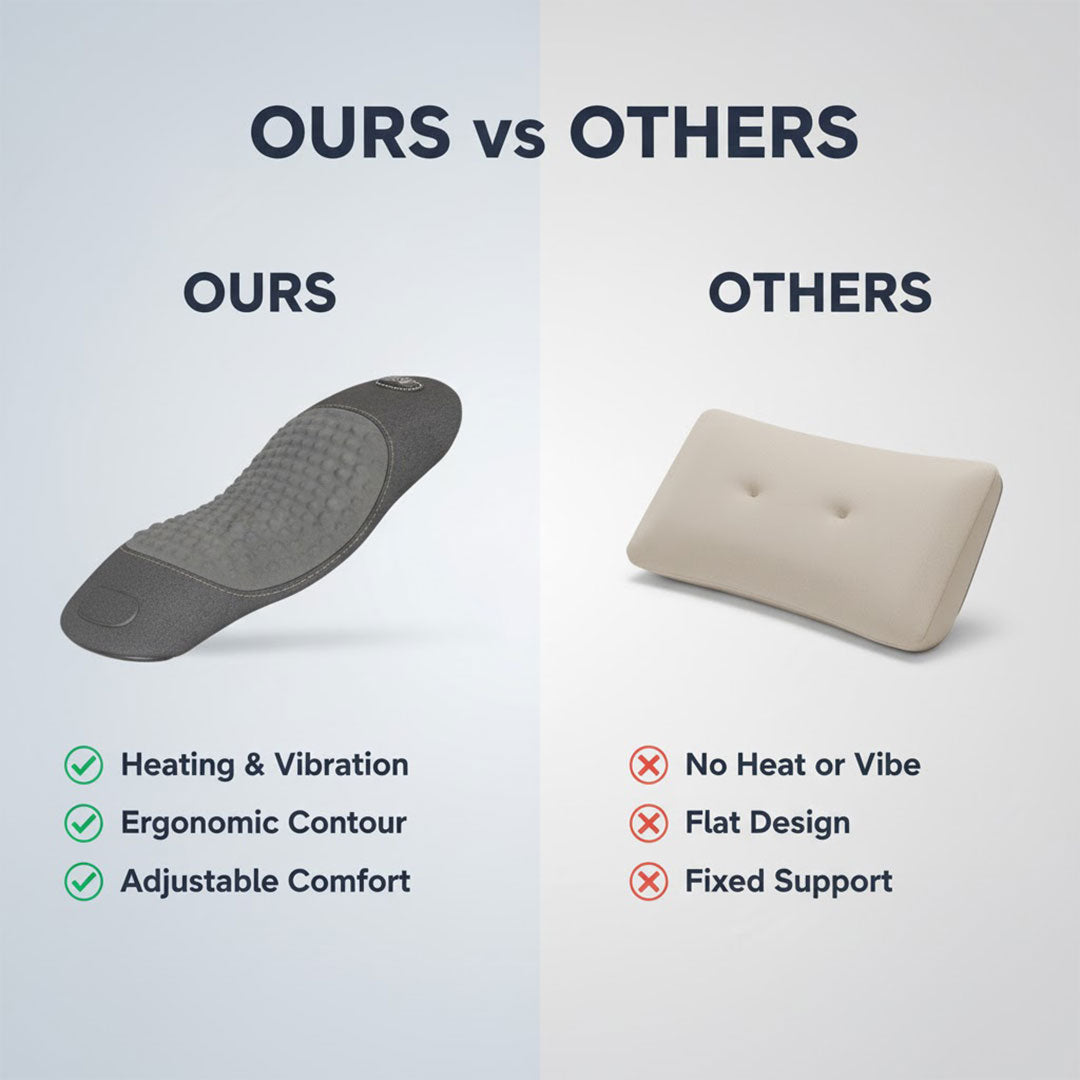 OURS vs OTHERS

OURS

Heating & Vibration
Ergonomic Contour
Adjustable Comfort

OTHERS

No Heat or Vibe
Flat Design
Fixed Support